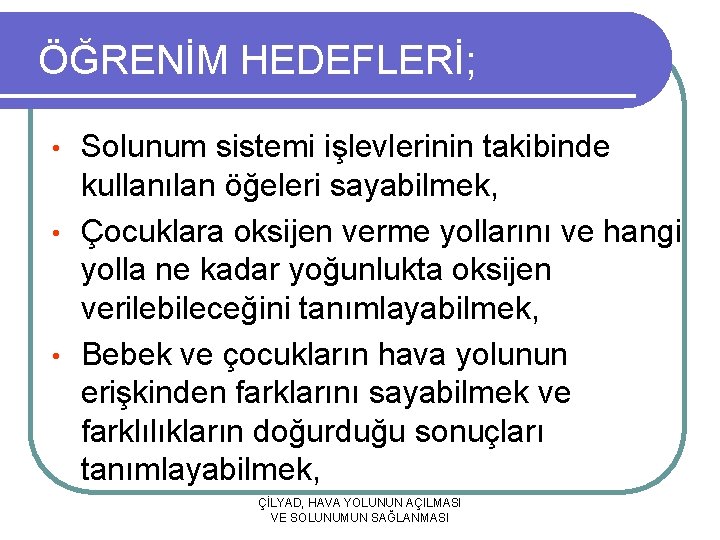 ÖĞRENİM HEDEFLERİ;

• Solunum sistemi işlevlerinin takibinde kullanılan öğeleri sayabilmek,

• Çocuklara oksijen verme yollarını ve hangi yolla ne kadar yoğunlukta oksijen verilebileceğini tanımlayabilmek,

• Bebek ve çocukların hava yolunun erişkinden farklarını sayabilmek ve farklılıkların doğurduğu sonuçları tanımlayabilmek,

ÇİLYAD, HAVA YOLUNUN AÇILMASI VE SOLUNUMUN SAĞLANMASI